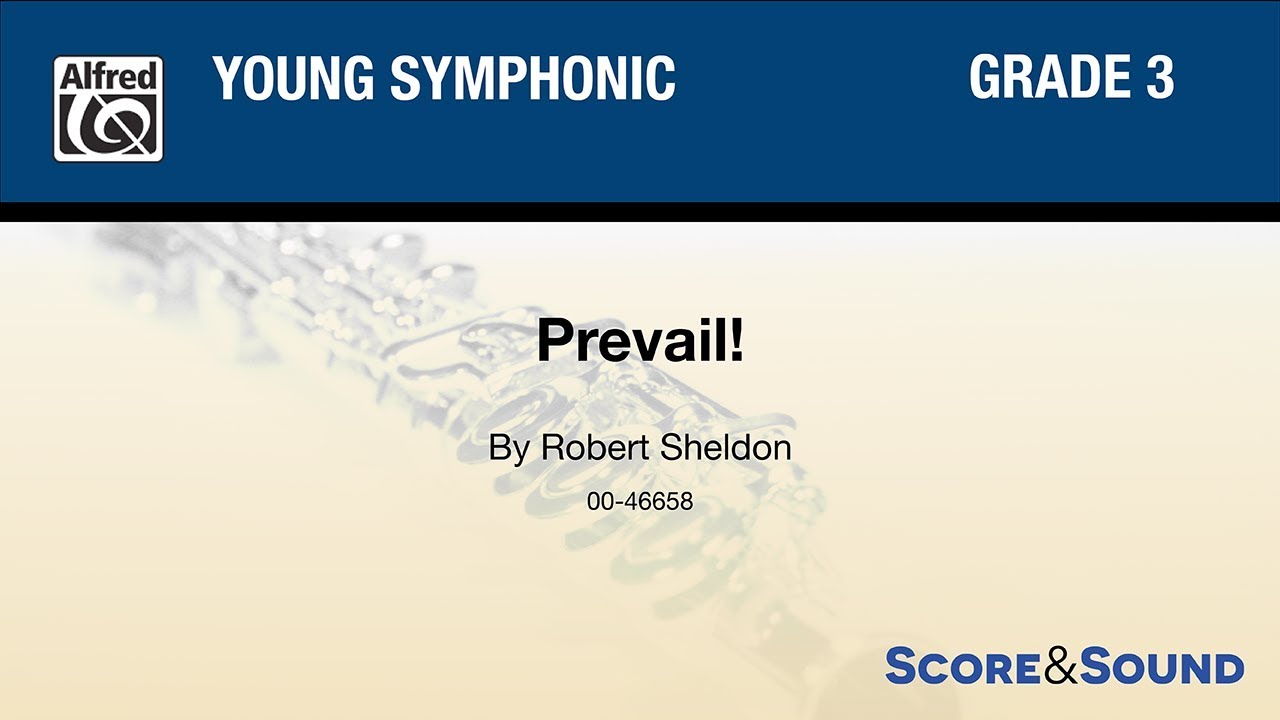 Alfred

YOUNG SYMPHONIC

GRADE 3

Prevail!

By Robert Sheldon

00-46658

SCORE&SOUND